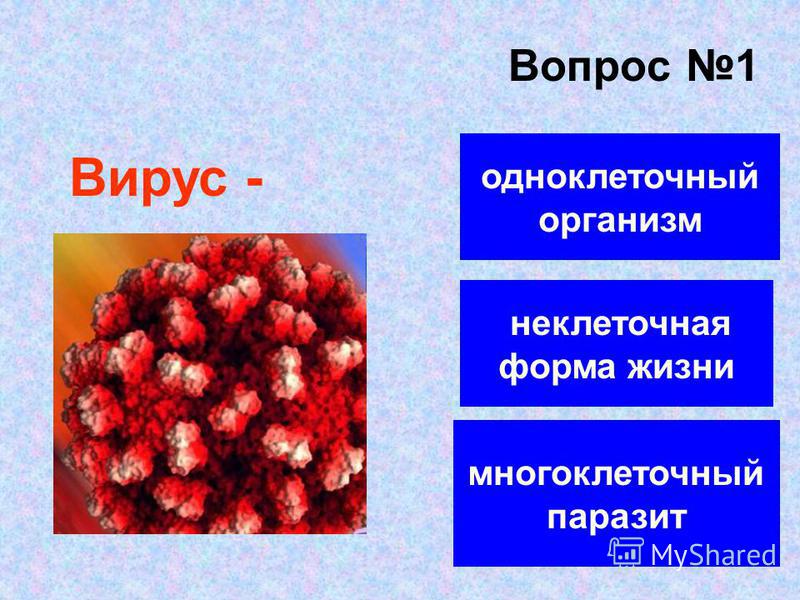 Вопрос №1

Вирус -

одноклеточный организм

неклеточная форма жизни

многоклеточный паразит

MyShared